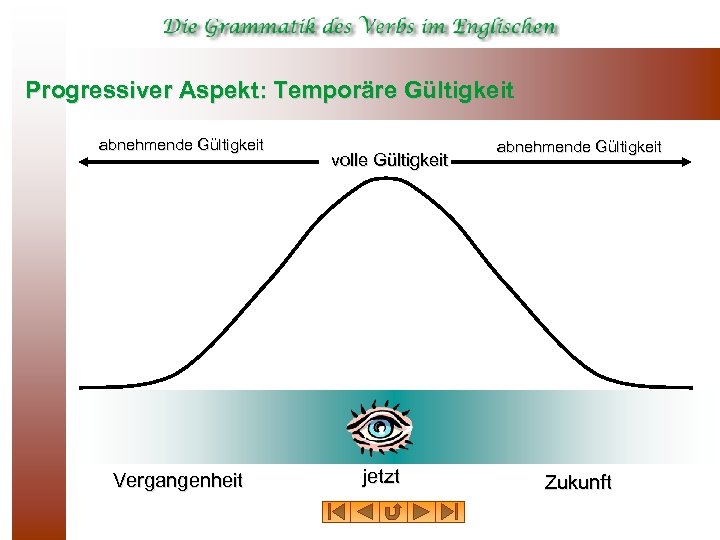 Die Grammatik des Verbs im Englischen

Progressiver Aspekt: Temporäre Gültigkeit

abnehmende Gültigkeit

volle Gültigkeit

abnehmende Gültigkeit

Vergangenheit

jetzt

Zukunft